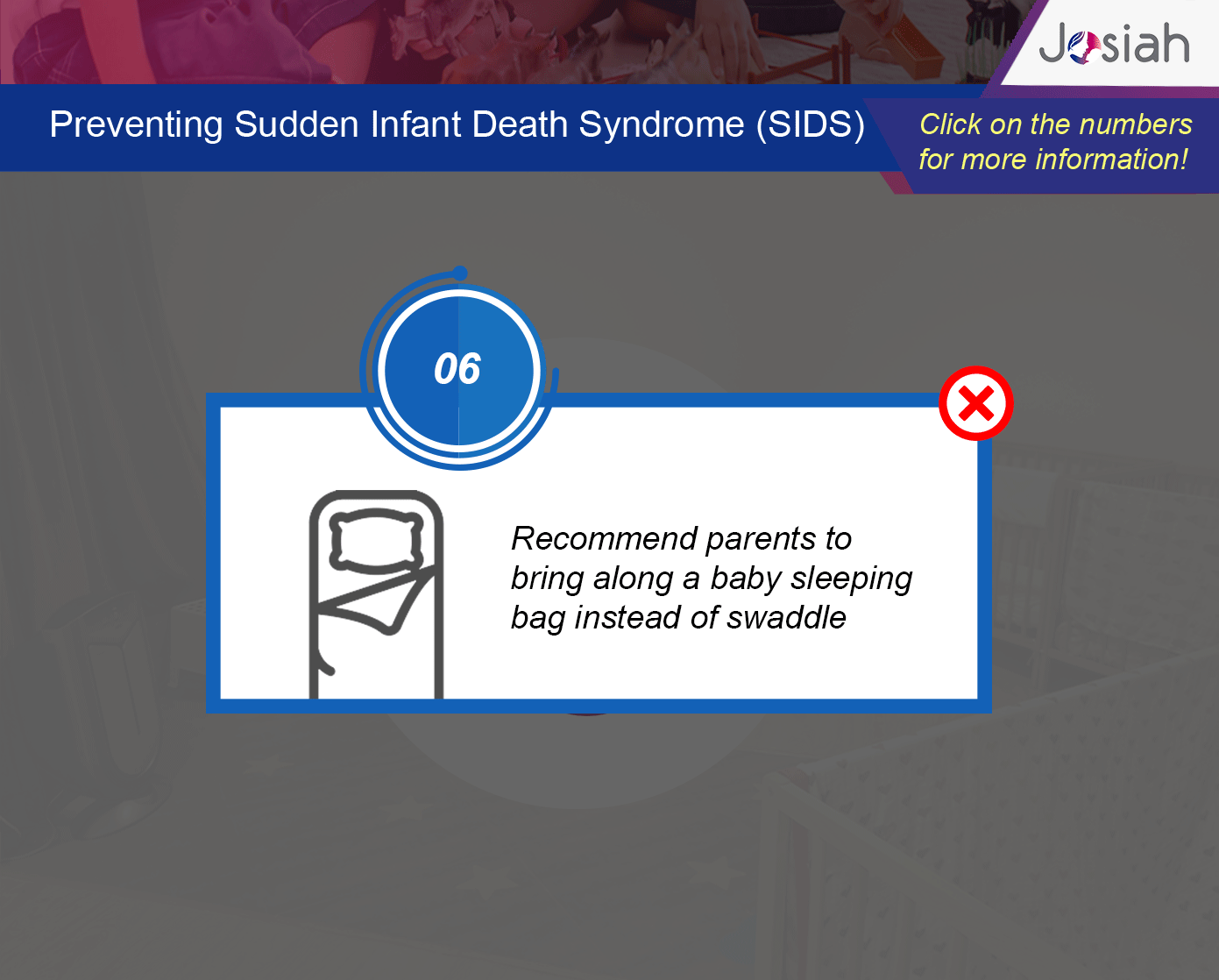 Josiah

Preventing Sudden Infant Death Syndrome (SIDS)

Click on the numbers for more information!

06

Recommend parents to bring along a baby sleeping bag instead of swaddle